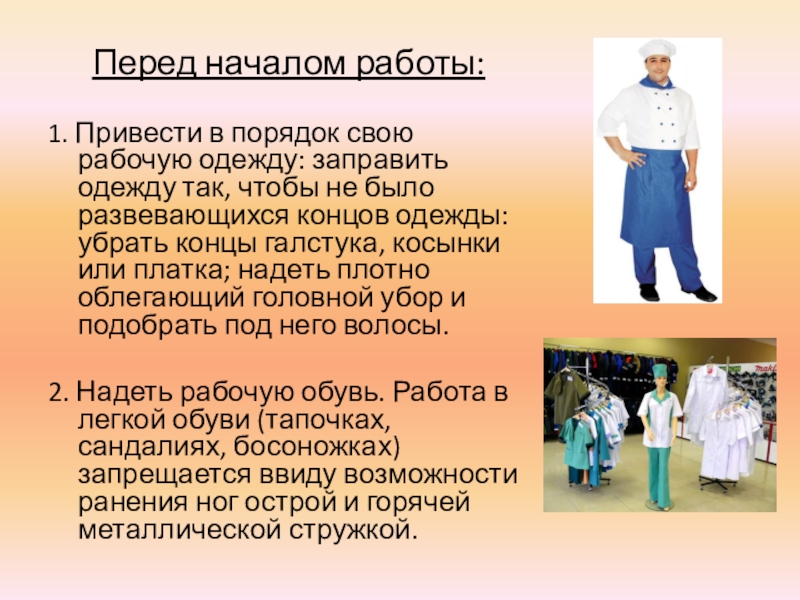 Перед началом работы:

1. Привести в порядок свою рабочую одежду: заправить одежду так, чтобы не было развевающихся концов одежды: убрать концы галстука, косынки или платка; надеть плотно облегающий головной убор и подобрать под него волосы.

2. Надеть рабочую обувь. Работа в легкой обуви (тапочках, сандалиях, босоножках) запрещается ввиду возможности ранения ног острой и горячей металлической стружкой.